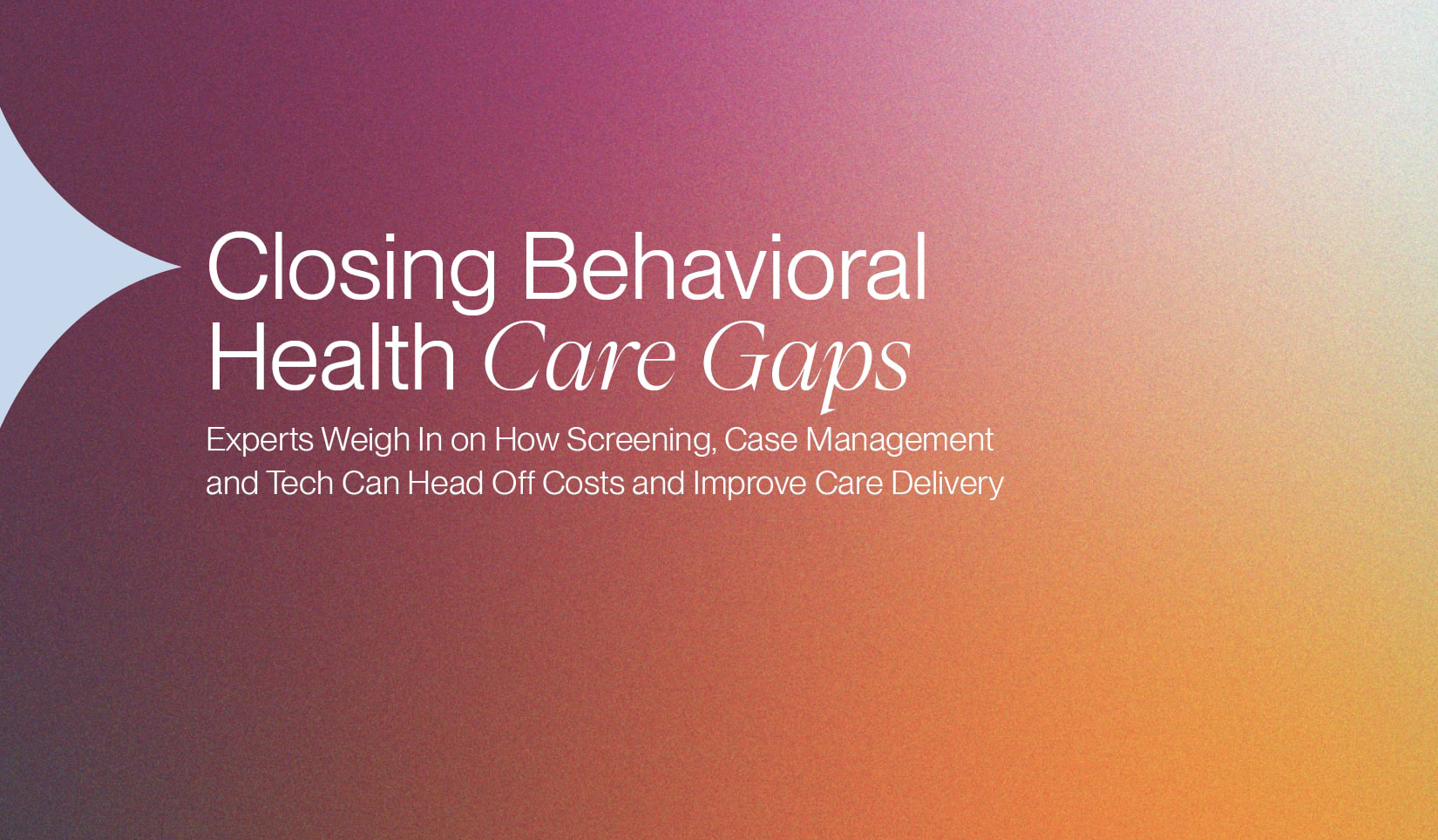 Closing Behavioral Health Care Gaps

Experts Weigh In on How Screening, Case Management and Tech Can Head Off Costs and Improve Care Delivery